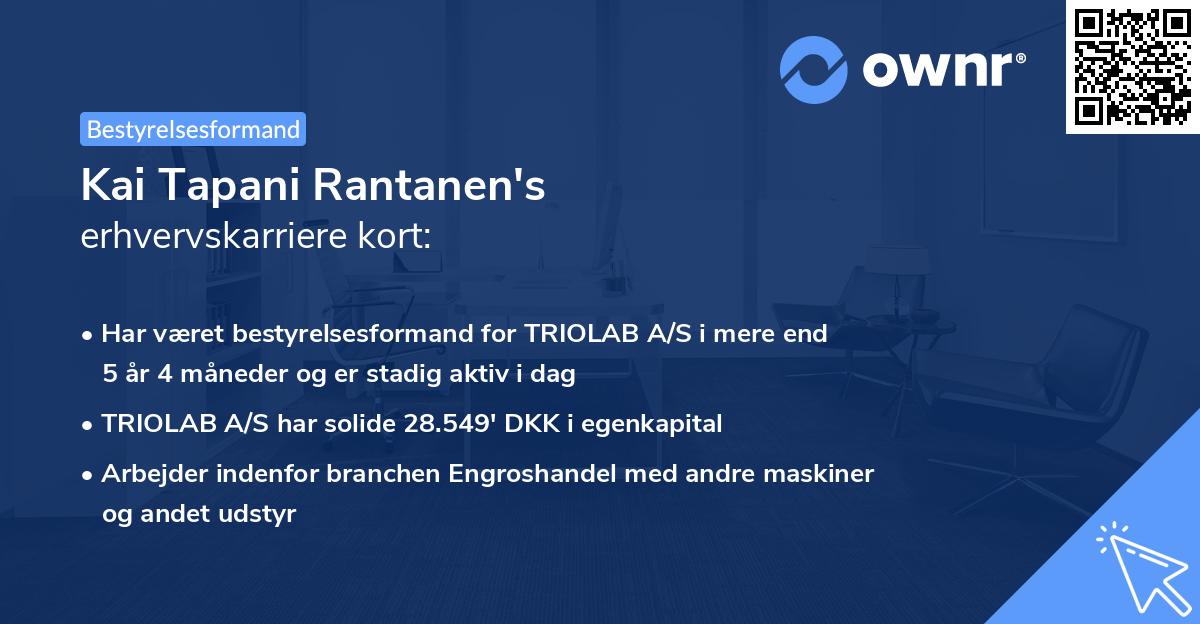 ownr®

Bestyrelsesformand

Kai Tapani Rantanen's
erhvervskarriere kort:

• Har været bestyrelsesformand for TRIOLAB A/S i mere end 5 år 4 måneder og er stadig aktiv i dag

• TRIOLAB A/S har solide 28.549' DKK i egenkapital

• Arbejder indenfor branchen Engroshandel med andre maskiner og andet udstyr